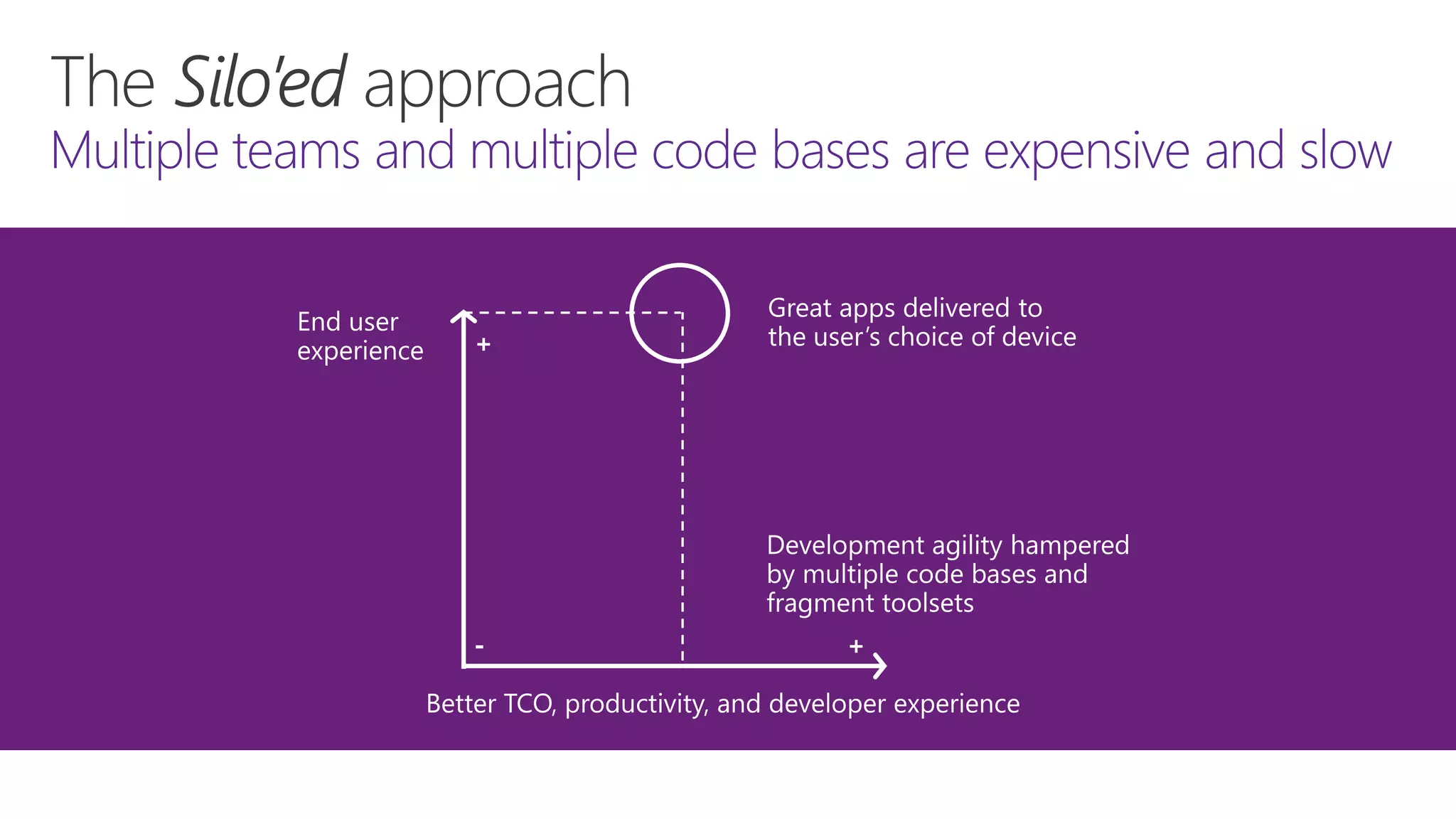 The Silo'ed approach
Multiple teams and multiple code bases are expensive and slow

End user experience

+

Great apps delivered to the user's choice of device

Development agility hampered by multiple code bases and fragment toolsets

-

+

Better TCO, productivity, and developer experience